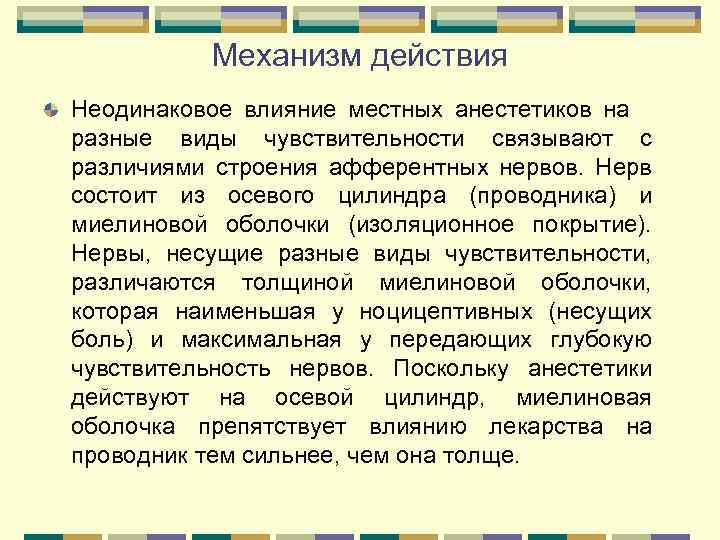 Механизм действия

Неодинаковое влияние местных анестетиков на разные виды чувствительности связывают с различиями строения афферентных нервов. Нерв состоит из осевого цилиндра (проводника) и миелиновой оболочки (изоляционное покрытие). Нервы, несущие разные виды чувствительности, различаются толщиной миелиновой оболочки, которая наименьшая у ноцицептивных (несущих боль) и максимальная у передающих глубокую чувствительность нервов. Поскольку анестетики действуют на осевой цилиндр, миелиновая оболочка препятствует влиянию лекарства на проводник тем сильнее, чем она толще.